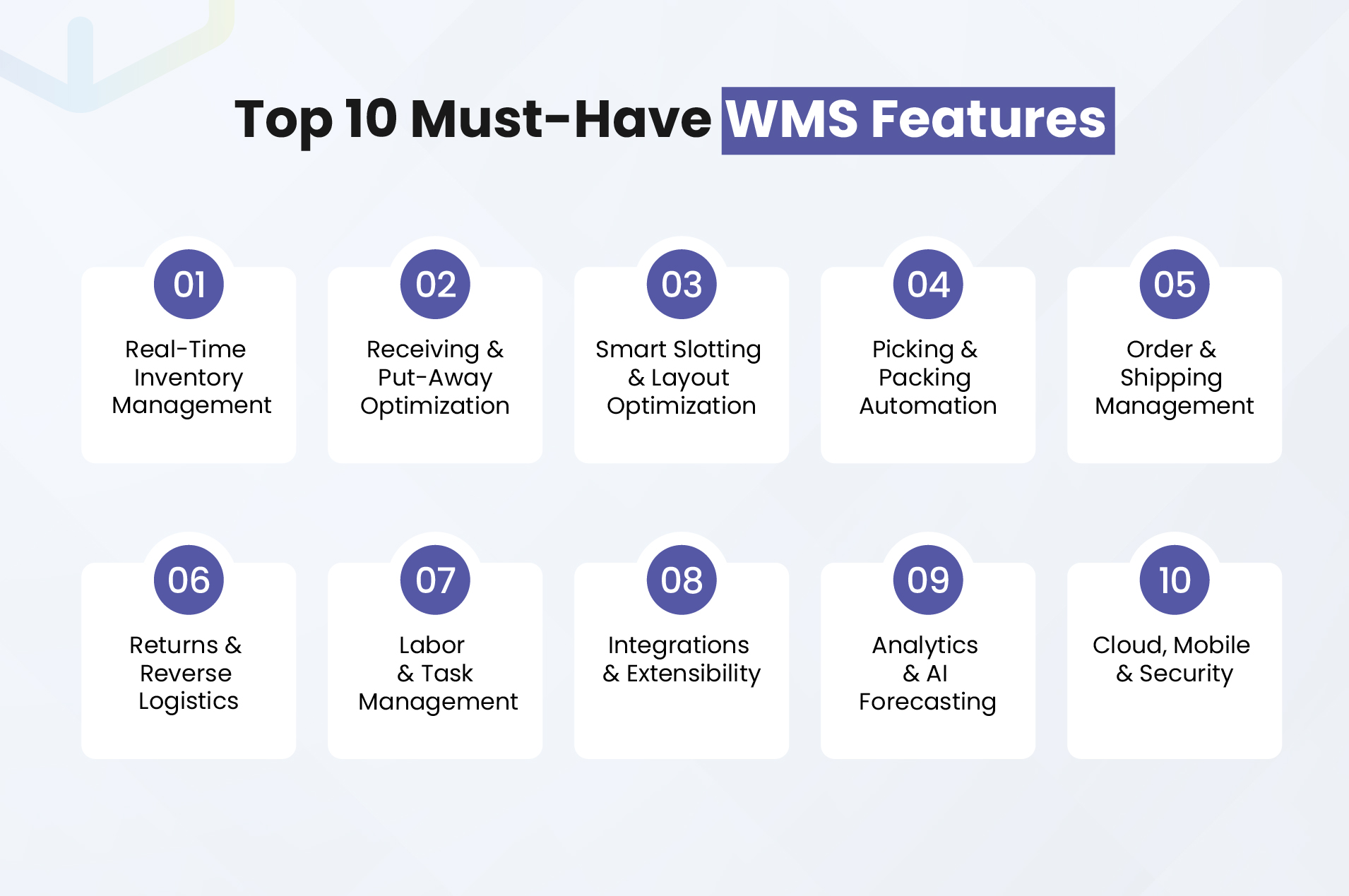 Top 10 Must-Have WMS Features

01
Real-Time Inventory Management

02
Receiving & Put-Away Optimization

03
Smart Slotting & Layout Optimization

04
Picking & Packing Automation

05
Order & Shipping Management

06
Returns & Reverse Logistics

07
Labor & Task Management

08
Integrations & Extensibility

09
Analytics & AI Forecasting

10
Cloud, Mobile & Security